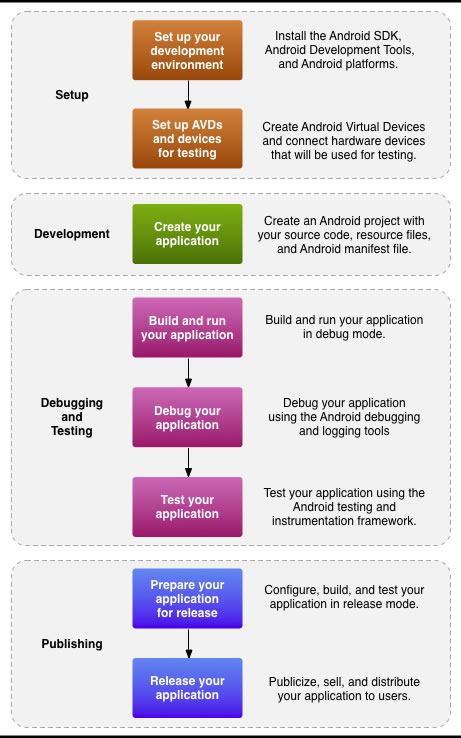 Setup

Set up your development environment

Install the Android SDK, Android Development Tools, and Android platforms.

Set up AVDs and devices for testing

Create Android Virtual Devices and connect hardware devices that will be used for testing.

Development

Create your application

Create an Android project with your source code, resource files, and Android manifest file.

Debugging and Testing

Build and run your application

Build and run your application in debug mode.

Debug your application

Debug your application using the Android debugging and logging tools

Test your application

Test your application using the Android testing and instrumentation framework.

Publishing

Prepare your application for release

Configure, build, and test your application in release mode.

Release your application

Publicize, sell, and distribute your application to users.